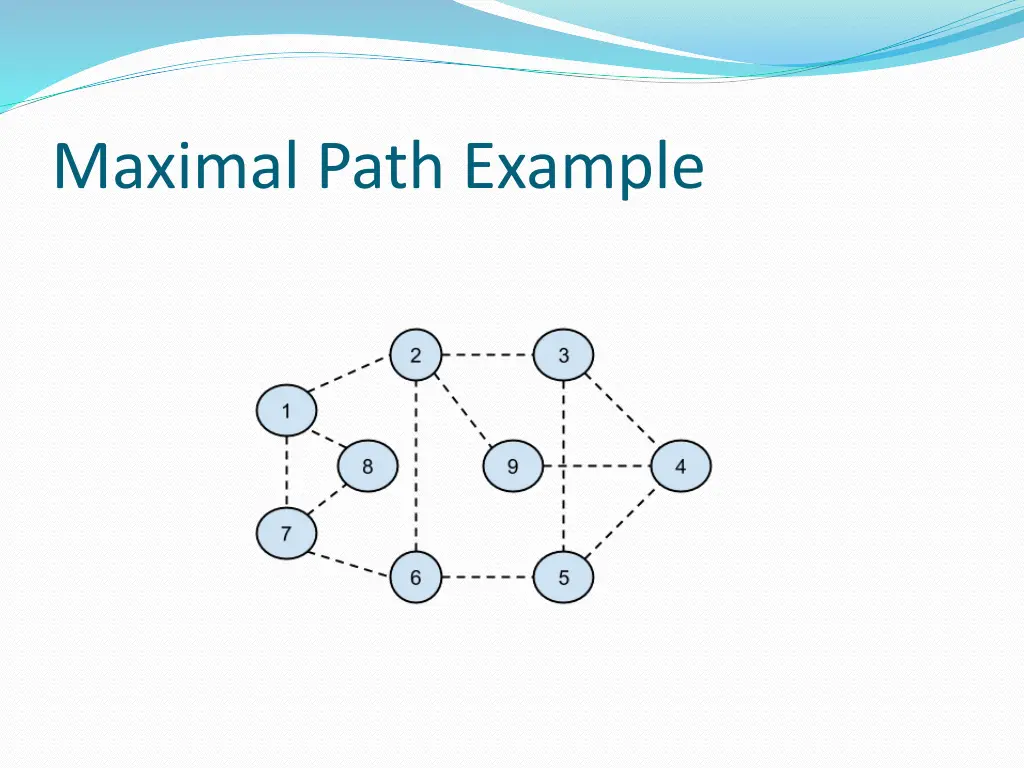 Maximal Path Example

2
3
1
8
9
4
7
6
5